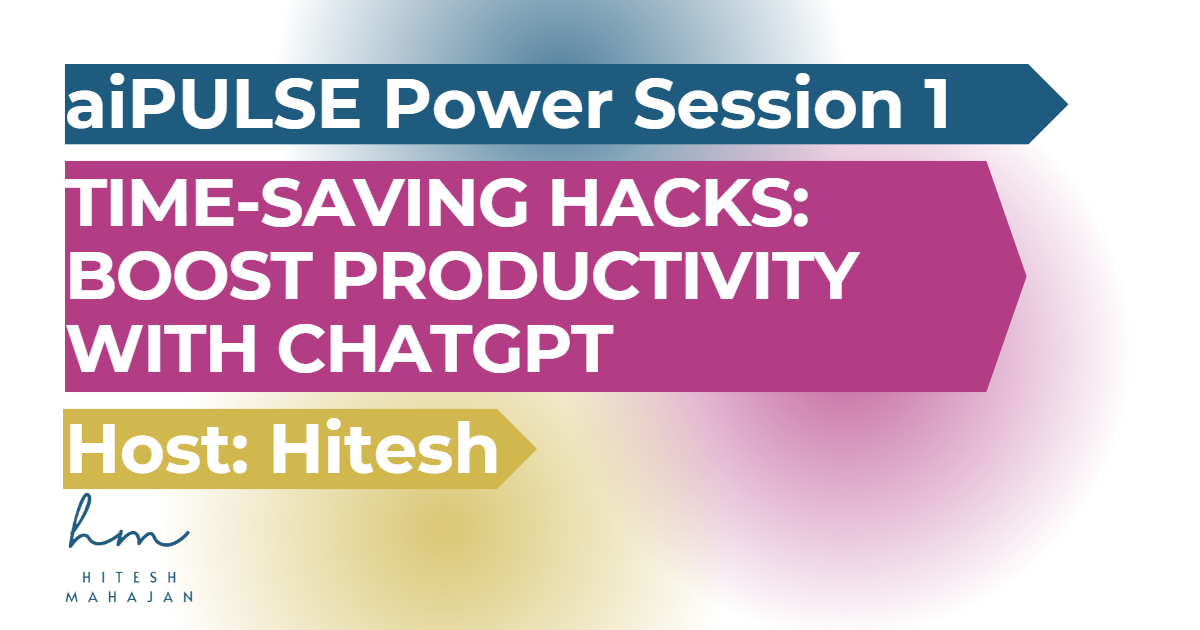 aiPULSE Power Session 1

TIME-SAVING HACKS: BOOST PRODUCTIVITY WITH CHATGPT

Host: Hitesh

hm

HITESH MAHAJAN